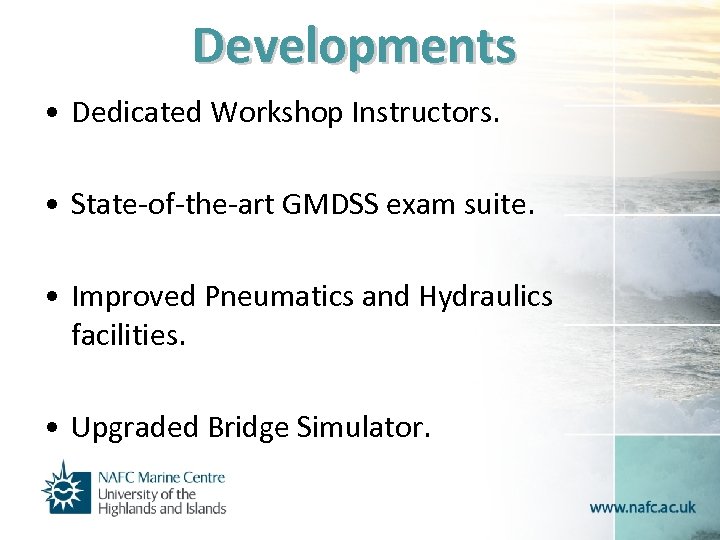 Developments

• Dedicated Workshop Instructors.

• State-of-the-art GMDSS exam suite.

• Improved Pneumatics and Hydraulics facilities.

• Upgraded Bridge Simulator.

NAFC Marine Centre
University of the
Highlands and Islands

www.nafc.ac.uk